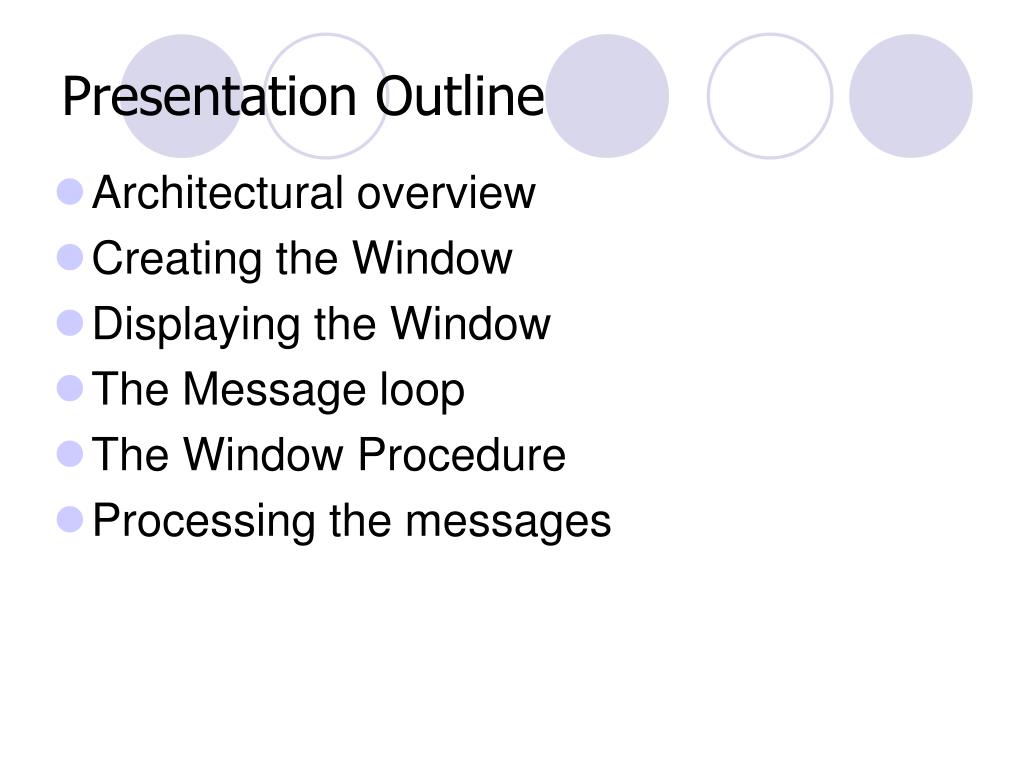 Presentation Outline

- Architectural overview
- Creating the Window
- Displaying the Window
- The Message loop
- The Window Procedure
- Processing the messages